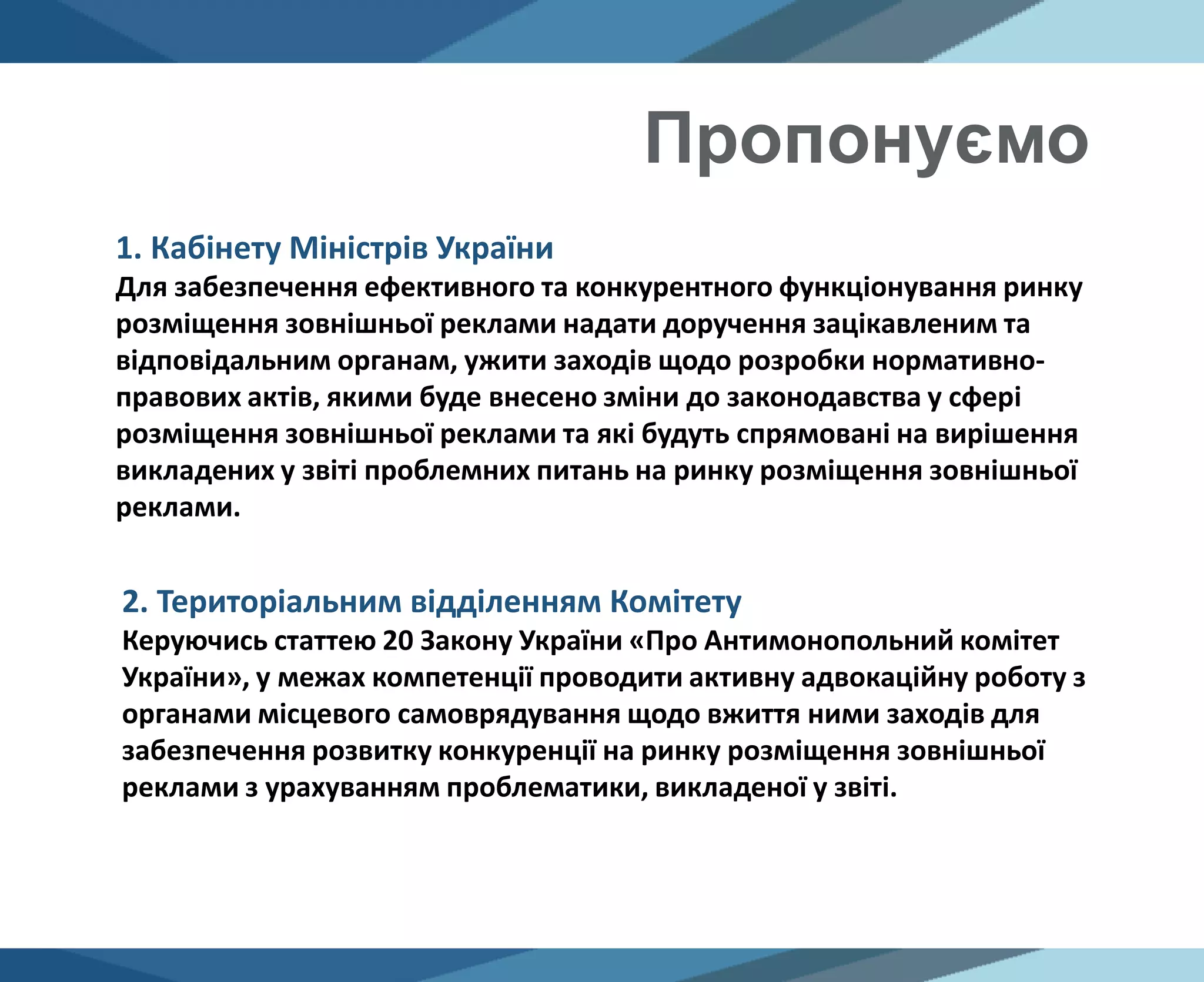 Пропонуємо

1. Кабінету Міністрів України
Для забезпечення ефективного та конкурентного функціонування ринку розміщення зовнішньої реклами надати доручення зацікавленим та відповідальним органам, ужити заходів щодо розробки нормативно-правових актів, якими буде внесено зміни до законодавства у сфері розміщення зовнішньої реклами та які будуть спрямовані на вирішення викладених у звіті проблемних питань на ринку розміщення зовнішньої реклами.

2. Територіальним відділенням Комітету
Керуючись статтею 20 Закону України «Про Антимонопольний комітет України», у межах компетенції проводити активну адвокаційну роботу з органами місцевого самоврядування щодо вжиття ними заходів для забезпечення розвитку конкуренції на ринку розміщення зовнішньої реклами з урахуванням проблематики, викладеної у звіті.